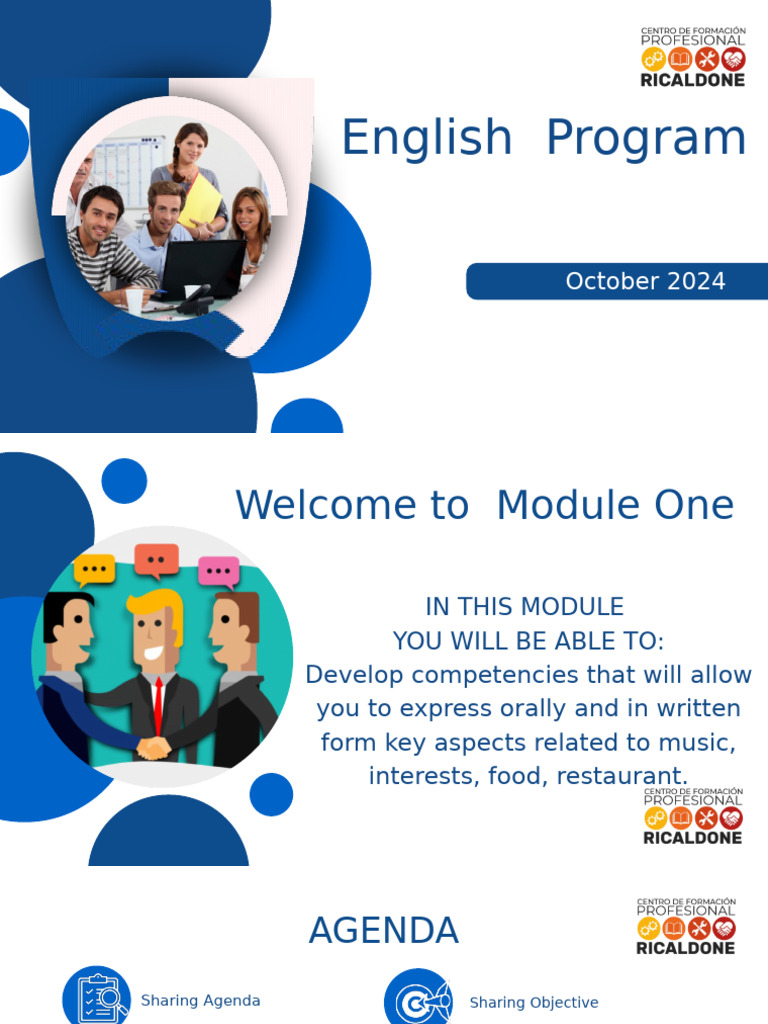 CENTRO DE FORMACIÓN PROFESIONAL RICALDONE

English Program

October 2024

Welcome to Module One

IN THIS MODULE
YOU WILL BE ABLE TO:
Develop competencies that will allow you to express orally and in written form key aspects related to music, interests, food, restaurant.

CENTRO DE FORMACIÓN PROFESIONAL RICALDONE

AGENDA

CENTRO DE FORMACIÓN PROFESIONAL RICALDONE

Sharing Agenda

Sharing Objective